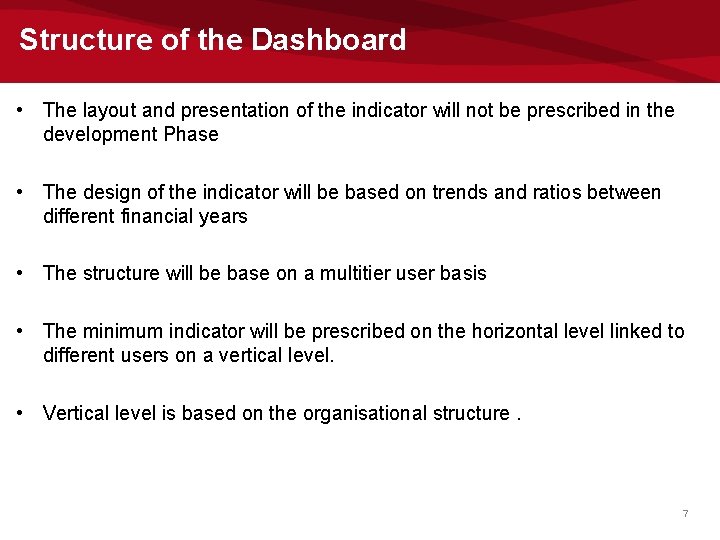 Structure of the Dashboard

• The layout and presentation of the indicator will not be prescribed in the development Phase

• The design of the indicator will be based on trends and ratios between different financial years

• The structure will be base on a multitier user basis

• The minimum indicator will be prescribed on the horizontal level linked to different users on a vertical level.

• Vertical level is based on the organisational structure .

7